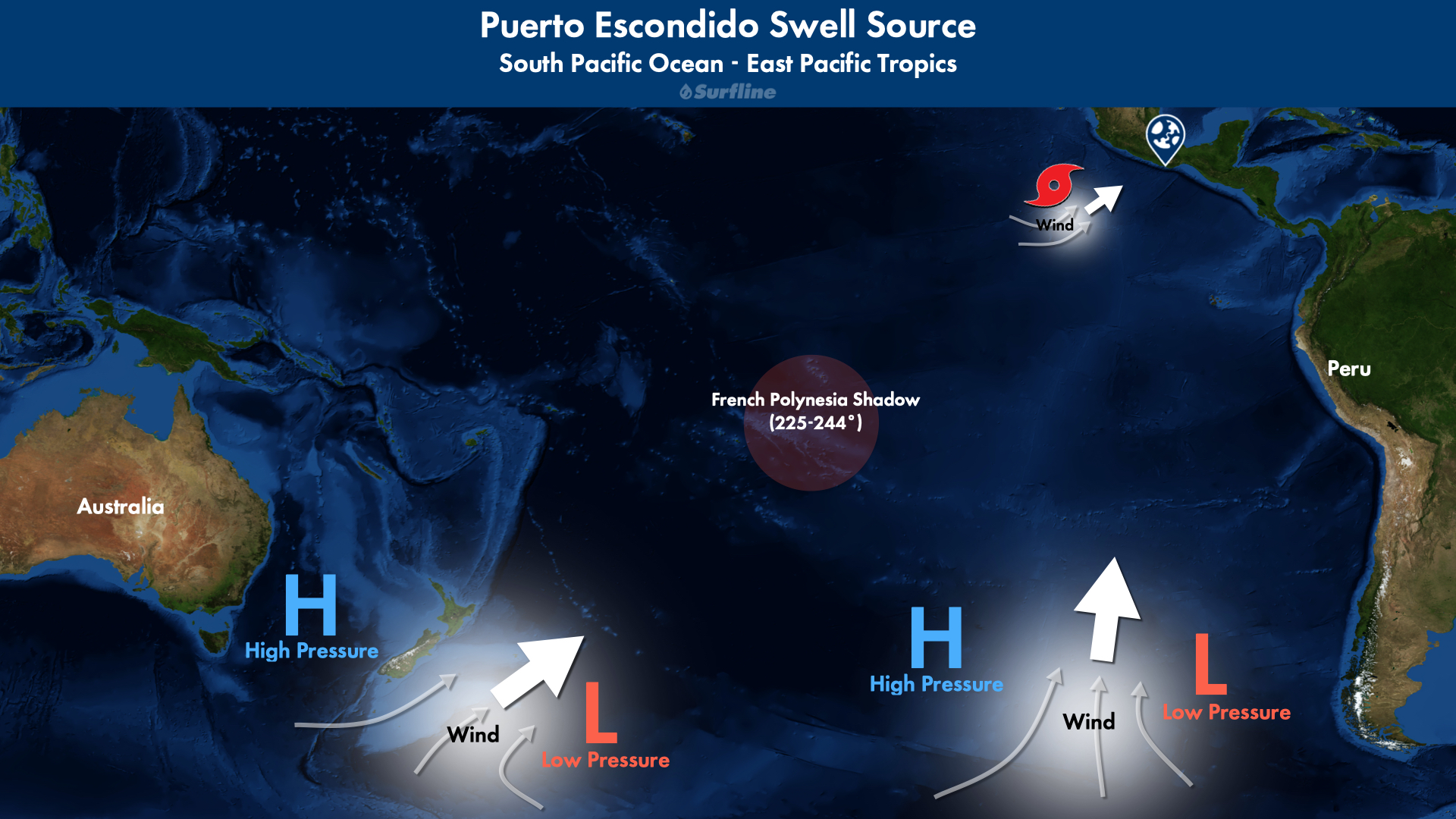 Puerto Escondido Swell Source
South Pacific Ocean - East Pacific Tropics
Surfline

Wind

Peru

French Polynesia Shadow
(225-244°)

Australia

H
High Pressure

Wind

L
Low Pressure

H
High Pressure

Wind

L
Low Pressure